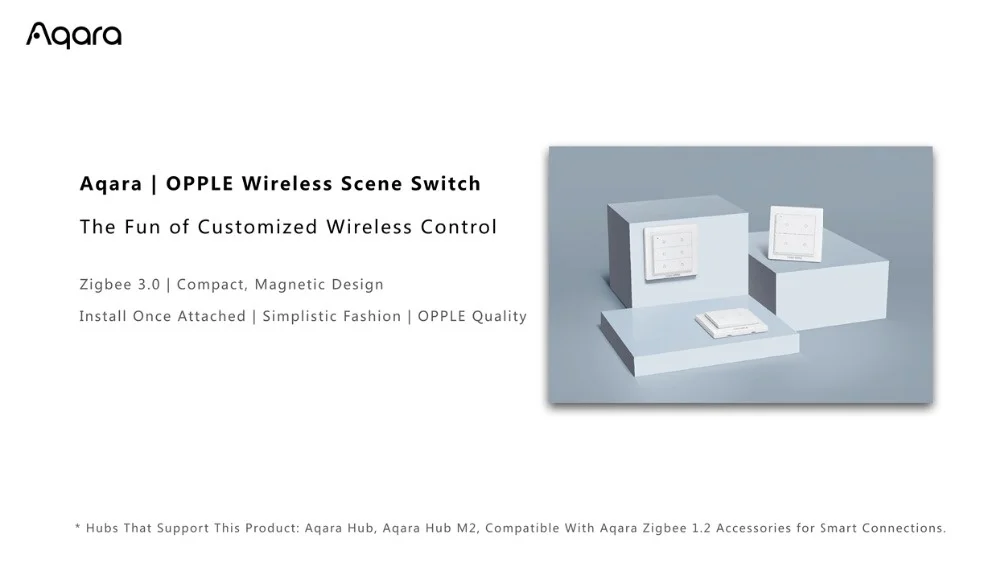 Aqara

Aqara | OPPLE Wireless Scene Switch

The Fun of Customized Wireless Control

Zigbee 3.0 | Compact, Magnetic Design

Install Once Attached | Simplistic Fashion | OPPLE Quality

* Hubs That Support This Product: Aqara Hub, Aqara Hub M2, Compatible With Aqara Zigbee 1.2 Accessories for Smart Connections.